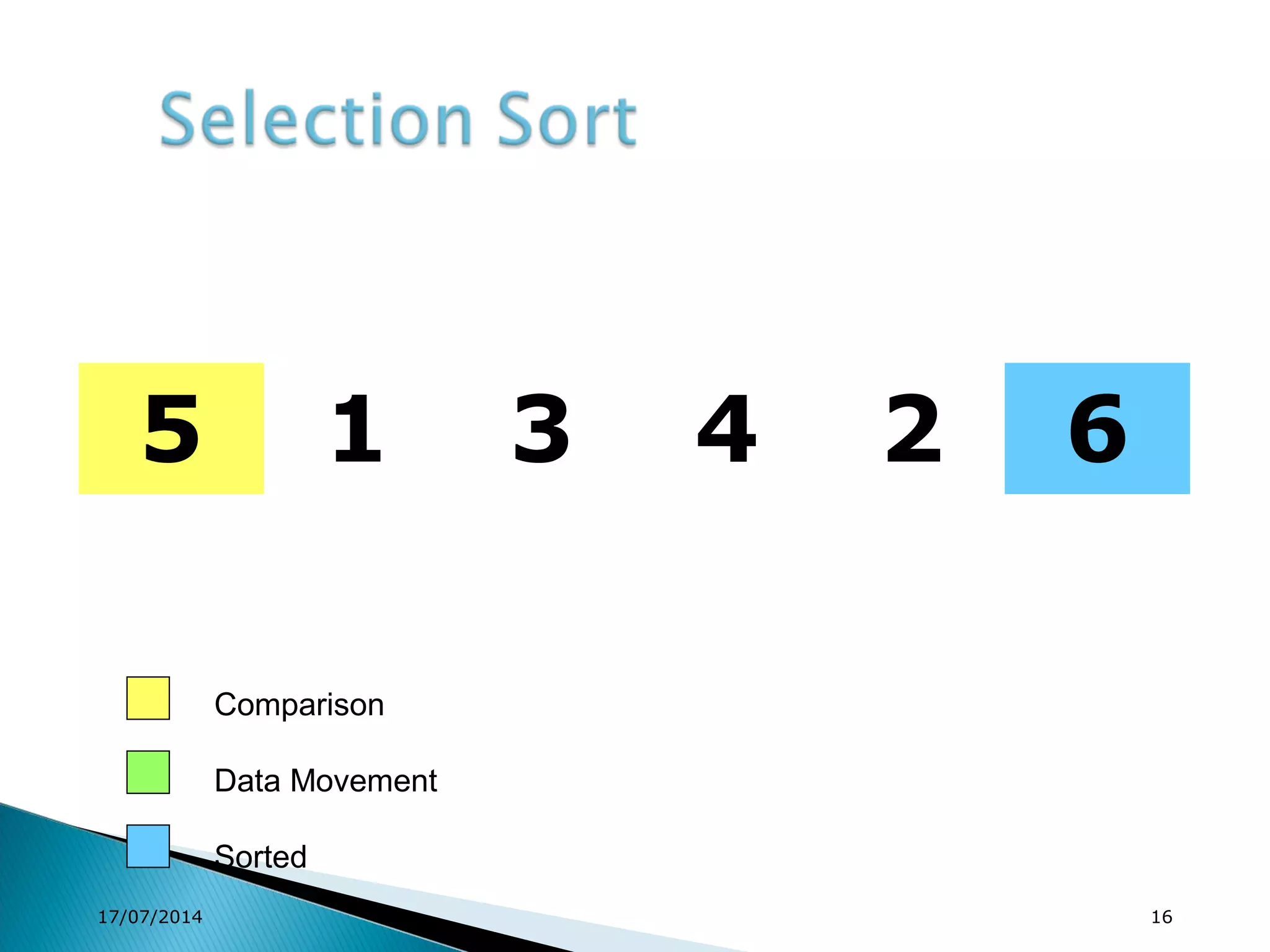 Selection Sort

5 1 3 4 2 6

Comparison

Data Movement

Sorted

17/07/2014

16